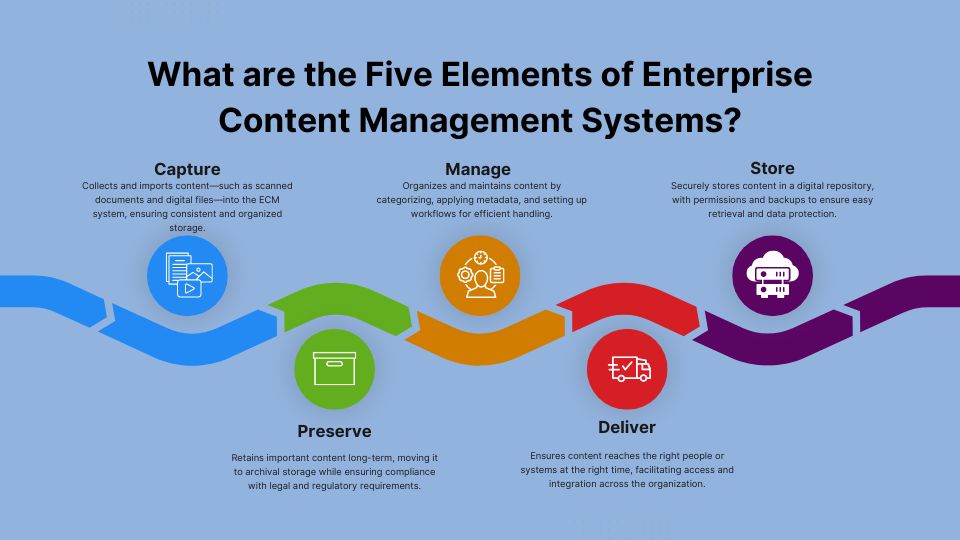 What are the Five Elements of Enterprise Content Management Systems?

Capture
Collects and imports content—such as scanned documents and digital files—into the ECM system, ensuring consistent and organized storage.

Manage
Organizes and maintains content by categorizing, applying metadata, and setting up workflows for efficient handling.

Store
Securely stores content in a digital repository, with permissions and backups to ensure easy retrieval and data protection.

Preserve
Retains important content long-term, moving it to archival storage while ensuring compliance with legal and regulatory requirements.

Deliver
Ensures content reaches the right people or systems at the right time, facilitating access and integration across the organization.